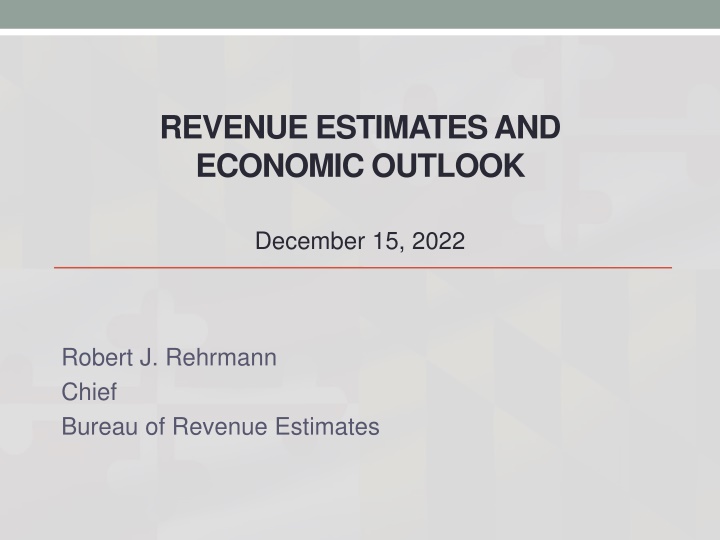 REVENUE ESTIMATES AND ECONOMIC OUTLOOK

December 15, 2022

Robert J. Rehrmann
Chief
Bureau of Revenue Estimates